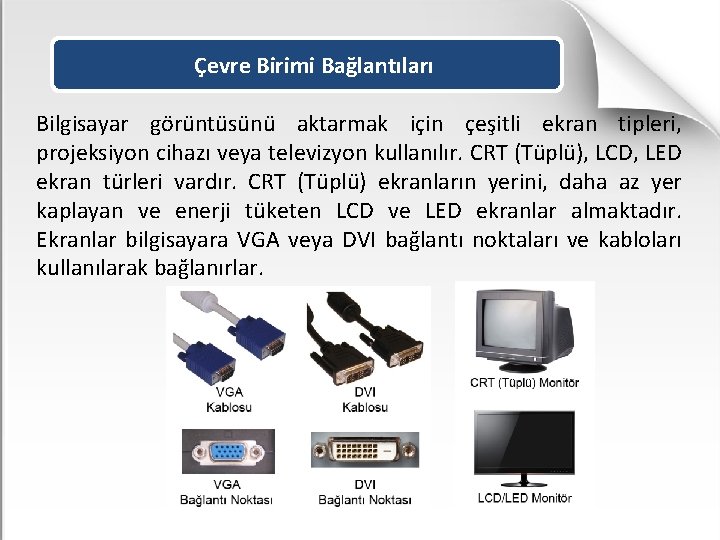 Çevre Birimi Bağlantıları

Bilgisayar görüntüsünü aktarmak için çeşitli ekran tipleri, projeksiyon cihazı veya televizyon kullanılır. CRT (Tüplü), LCD, LED ekran türleri vardır. CRT (Tüplü) ekranların yerini, daha az yer kaplayan ve enerji tüketen LCD ve LED ekranlar almaktadır. Ekranlar bilgisayara VGA veya DVI bağlantı noktaları ve kabloları kullanılarak bağlanırlar.

VGA Kablosu

DVI Kablosu

CRT (Tüplü) Monitör

VGA Bağlantı Noktası

DVI Bağlantı Noktası

LCD/LED Monitör